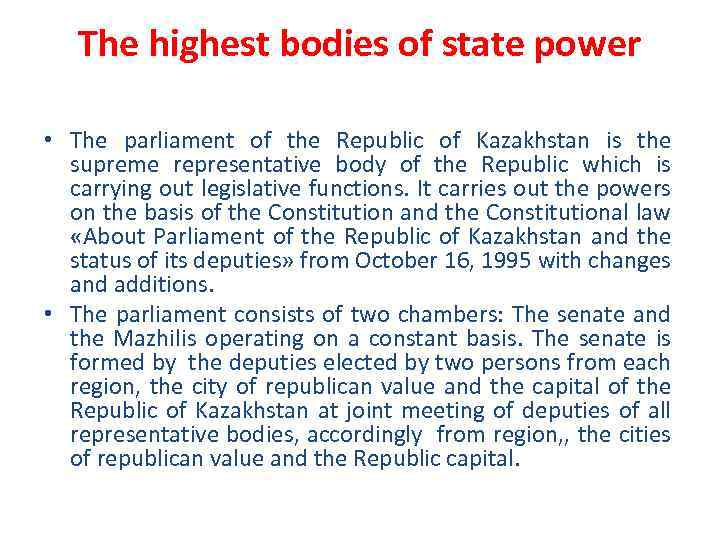 The highest bodies of state power

• The parliament of the Republic of Kazakhstan is the supreme representative body of the Republic which is carrying out legislative functions. It carries out the powers on the basis of the Constitution and the Constitutional law «About Parliament of the Republic of Kazakhstan and the status of its deputies» from October 16, 1995 with changes and additions.

• The parliament consists of two chambers: The senate and the Mazhilis operating on a constant basis. The senate is formed by the deputies elected by two persons from each region, the city of republican value and the capital of the Republic of Kazakhstan at joint meeting of deputies of all representative bodies, accordingly from region,, the cities of republican value and the Republic capital.